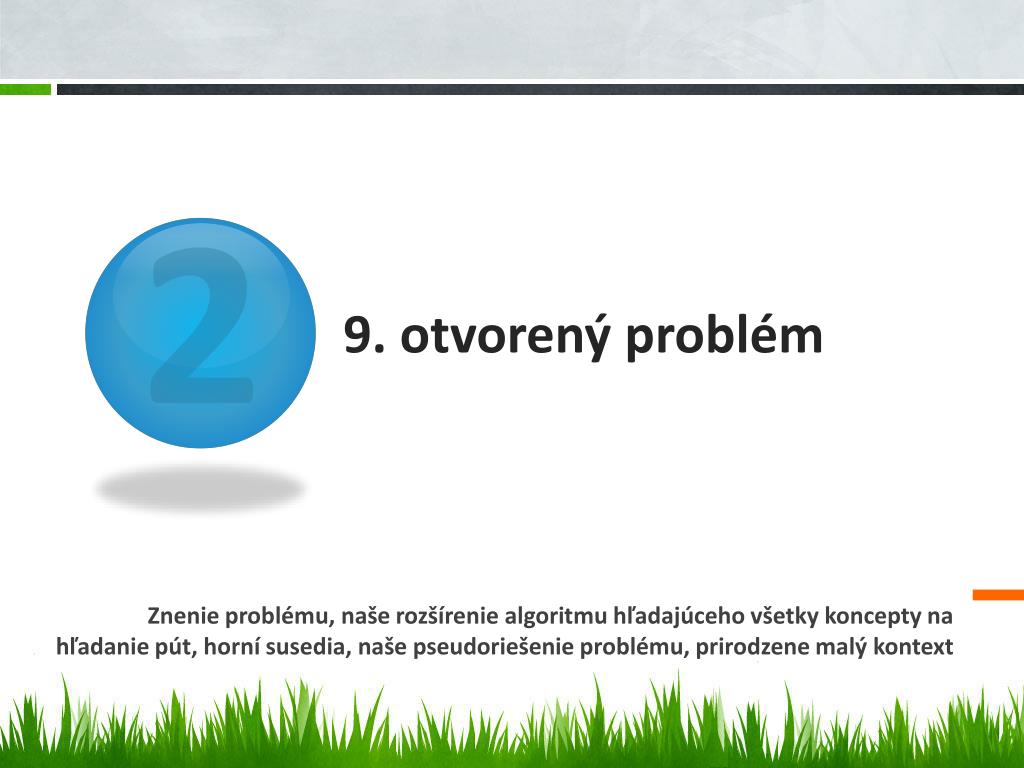 2

9. otvorený problém

Znenie problému, naše rozšírenie algoritmu hľadajúceho všetky koncepty na hľadanie pút, horní susedia, naše pseudoriešenie problému, prirodzene malý kontext